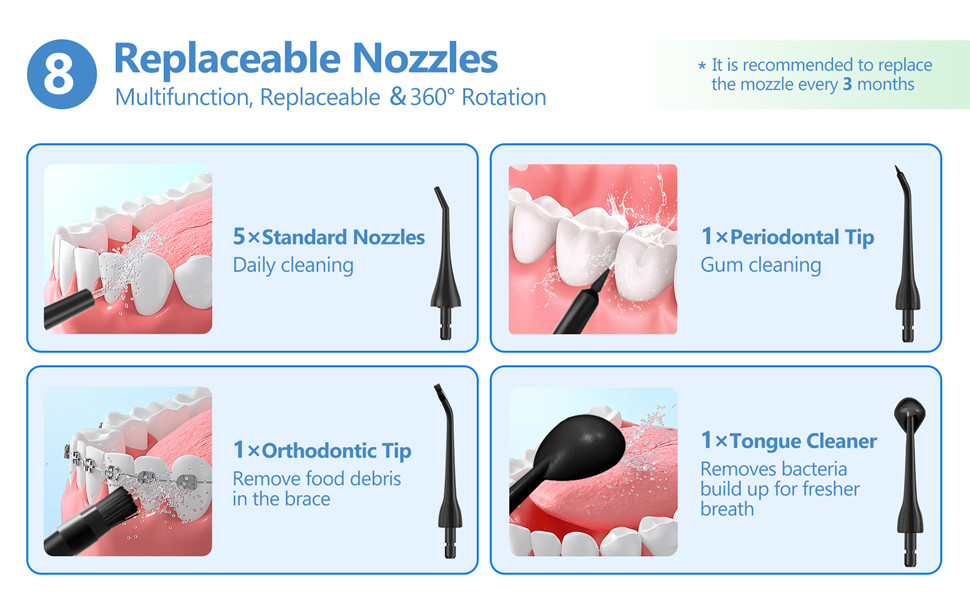 8 Replaceable Nozzles
Multifunction, Replaceable & 360° Rotation

* It is recommended to replace the mozzle every 3 months

5×Standard Nozzles
Daily cleaning

1×Periodontal Tip
Gum cleaning

1×Orthodontic Tip
Remove food debris in the brace

1×Tongue Cleaner
Removes bacteria build up for fresher breath